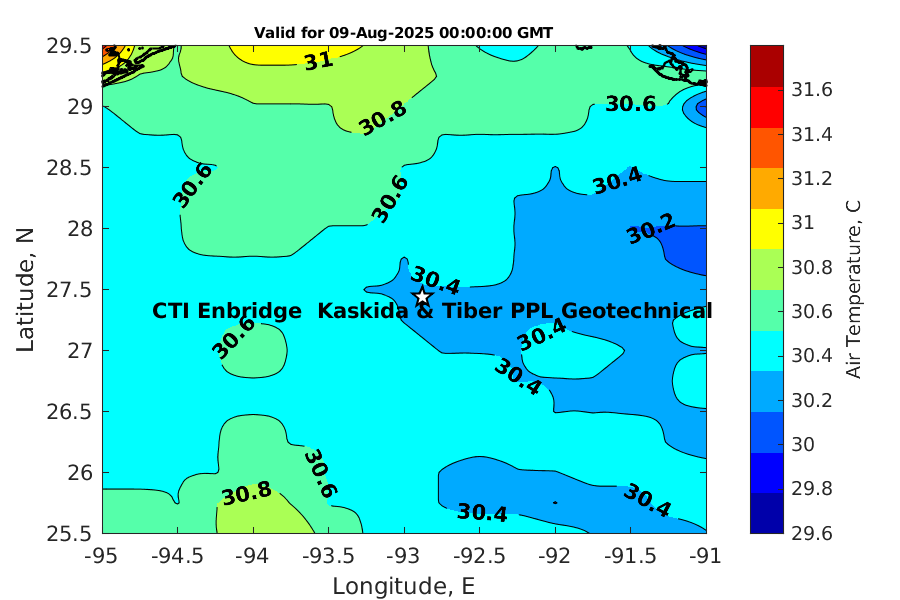 Valid for 09-Aug-2025 00:00:00 GMT

Latitude, N

29.5
29
28.5
28
27.5
27
26.5
26
25.5

31
30.8
30.6
30.6
30.6
30.4
30.2
30.4
CTI Enbridge Kaskida & Tiber PPL Geotechnical
30.6
30.4
30.4
30.6
30.8
30.4
30.4

-95 -94.5 -94 -93.5 -93 -92.5 -92 -91.5 -91

Longitude, E

31.6
31.4
31.2
31
30.8
30.6
30.4
30.2
30
29.8
29.6

Air Temperature, C